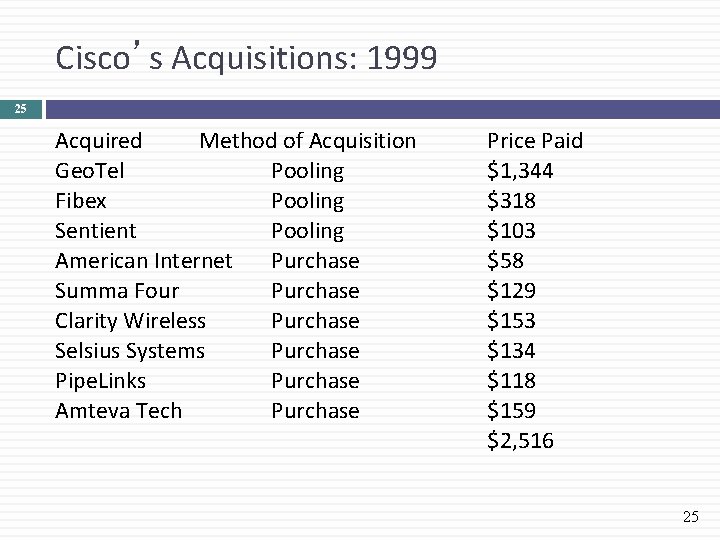 Cisco’s Acquisitions: 1999

25

| Acquired | Method of Acquisition | Price Paid |
|---|---|---|
| GeoTel | Pooling | \$1,344 |
| Fibex | Pooling | \$318 |
| Sentient | Pooling | \$103 |
| American Internet | Purchase | \$58 |
| Summa Four | Purchase | \$129 |
| Clarity Wireless | Purchase | \$153 |
| Selsius Systems | Purchase | \$134 |
| PipeLinks | Purchase | \$118 |
| Amteva Tech | Purchase | \$159 |
| | | \$2,516 |

25